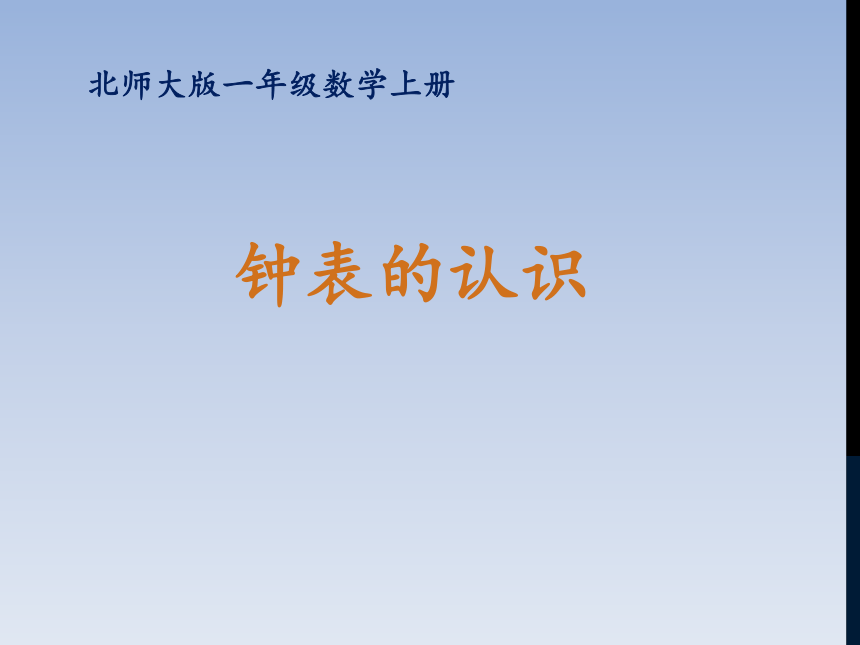 北师大版一年级数学上册

钟表的认识